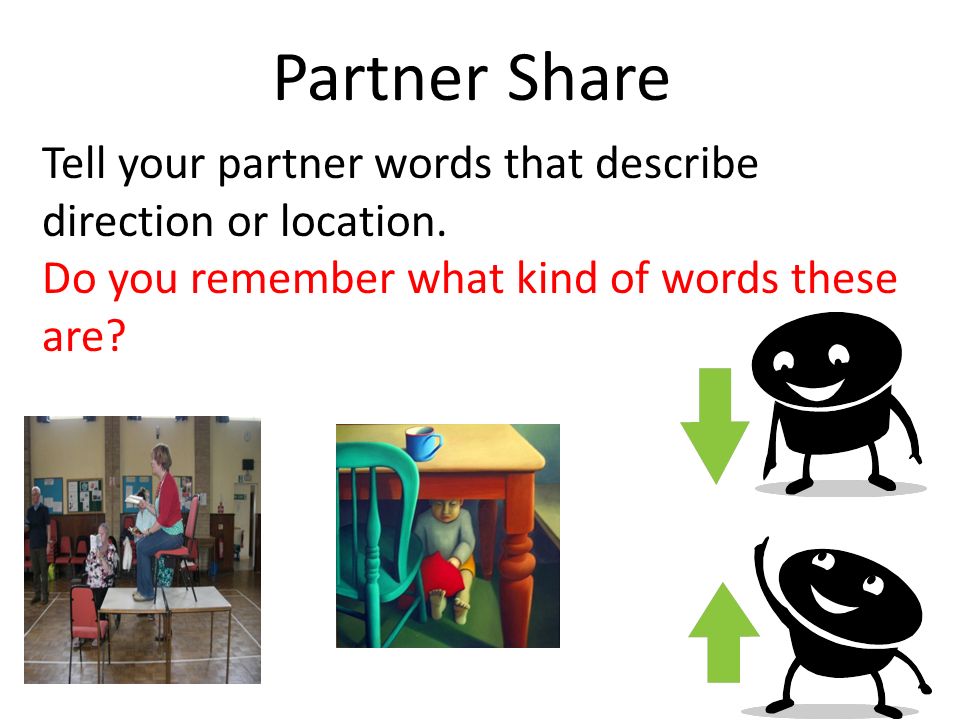 Partner Share

Tell your partner words that describe direction or location.

Do you remember what kind of words these are?